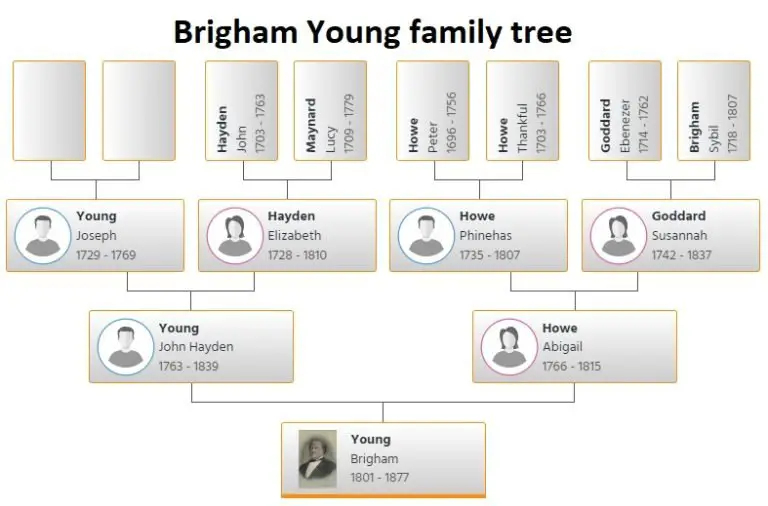 Brigham Young family tree

Hayden
John
1703 - 1763

Maynard
Lucy
1709 - 1779

Howe
Peter
1696 - 1756

Howe
Thankful
1703 - 1766

Goddard
Ebenezer
1714 - 1762

Brigham
Sybil
1718 - 1807

Young
Joseph
1729 - 1769

Hayden
Elizabeth
1728 - 1810

Howe
Phinehas
1735 - 1807

Goddard
Susannah
1742 - 1837

Young
John Hayden
1763 - 1839

Howe
Abigail
1766 - 1815

Young
Brigham
1801 - 1877